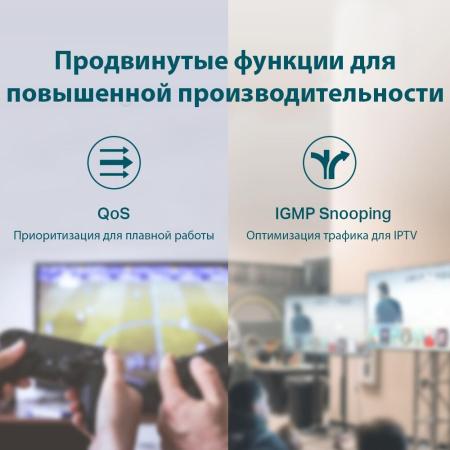 Продвинутые функции для повышенной производительности

QoS
Приоритизация для плавной работы

IGMP Snooping
Оптимизация трафика для IPTV